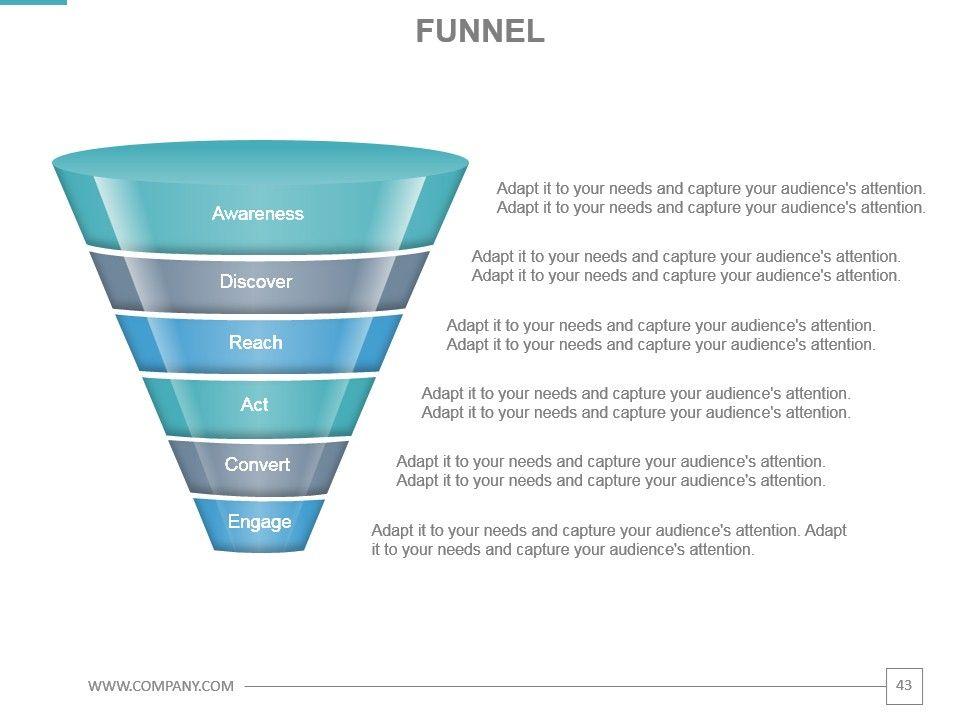 FUNNEL

Awareness

Adapt it to your needs and capture your audience's attention. Adapt it to your needs and capture your audience's attention.

Discover

Adapt it to your needs and capture your audience's attention. Adapt it to your needs and capture your audience's attention.

Reach

Adapt it to your needs and capture your audience's attention. Adapt it to your needs and capture your audience's attention.

Act

Adapt it to your needs and capture your audience's attention. Adapt it to your needs and capture your audience's attention.

Convert

Adapt it to your needs and capture your audience's attention. Adapt it to your needs and capture your audience's attention.

Engage

Adapt it to your needs and capture your audience's attention. Adapt it to your needs and capture your audience's attention.

WWW.COMPANY.COM

43